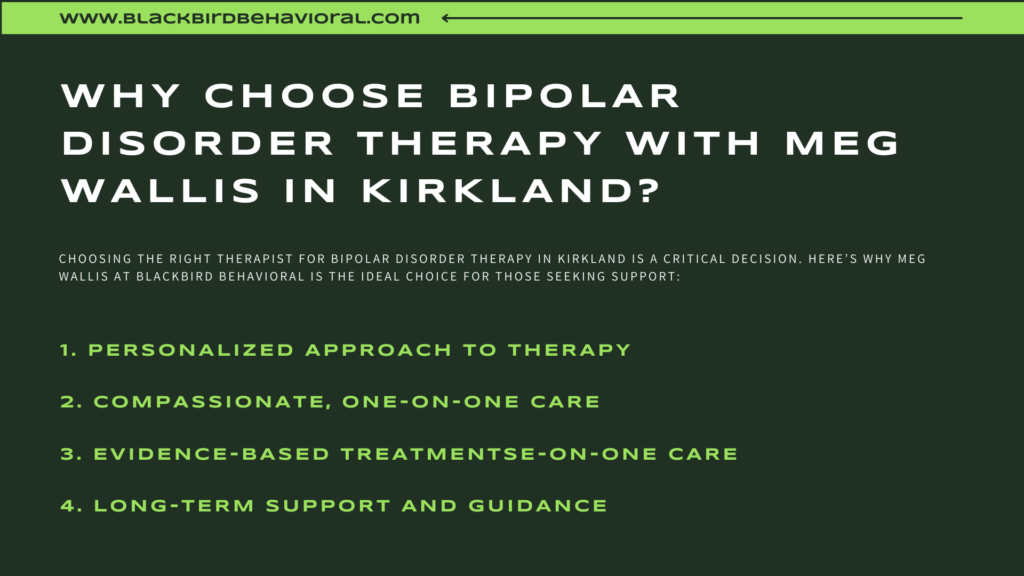 WWW.BLACKBIRDBEHAVIORAL.COM

WHY CHOOSE BIPOLAR DISORDER THERAPY WITH MEG WALLIS IN KIRKLAND?

CHOOSING THE RIGHT THERAPIST FOR BIPOLAR DISORDER THERAPY IN KIRKLAND IS A CRITICAL DECISION. HERE'S WHY MEG WALLIS AT BLACKBIRD BEHAVIORAL IS THE IDEAL CHOICE FOR THOSE SEEKING SUPPORT:

1. PERSONALIZED APPROACH TO THERAPY

2. COMPASSIONATE, ONE-ON-ONE CARE

3. EVIDENCE-BASED TREATMENTSE-ON-ONE CARE

4. LONG-TERM SUPPORT AND GUIDANCE